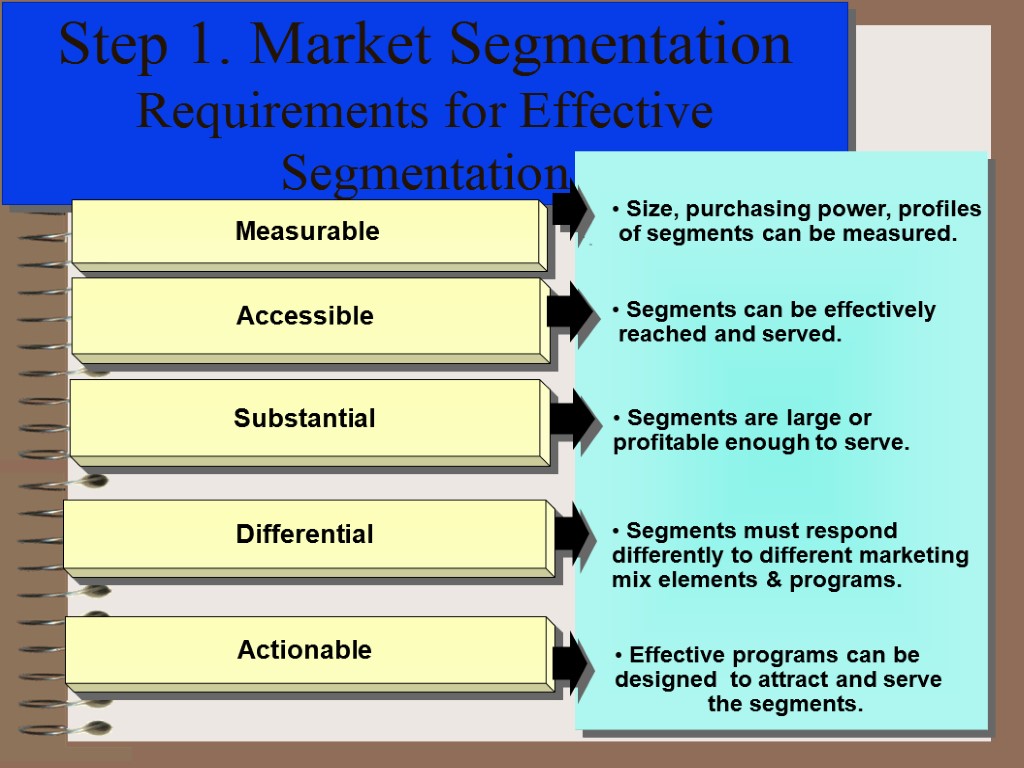 Step 1. Market Segmentation
Requirements for Effective Segmentation

Measurable

• Size, purchasing power, profiles of segments can be measured.

Accessible

• Segments can be effectively reached and served.

Substantial

• Segments are large or profitable enough to serve.

Differential

• Segments must respond differently to different marketing mix elements & programs.

Actionable

• Effective programs can be designed to attract and serve the segments.